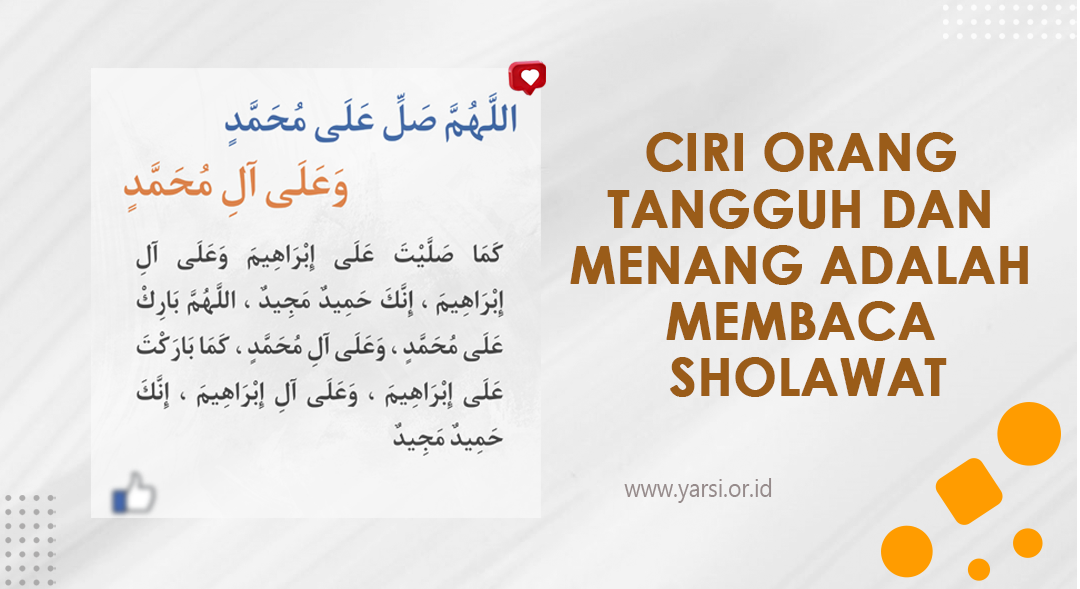 اللَّهُمَّ صَلِّ عَلَى مُحَمَّدٍ
وَعَلَى آلِ مُحَمَّدٍ

كَمَا صَلَّيْتَ عَلَى إِبْرَاهِيمَ وَعَلَى آلِ إِبْرَاهِيمَ ، إِنَّكَ حَمِيدٌ مَجِيدٌ ، اللَّهُمَّ بَارِكْ عَلَى مُحَمَّدٍ ، وَعَلَى آلِ مُحَمَّدٍ ، كَمَا بَارَكْتَ عَلَى إِبْرَاهِيمَ ، وَعَلَى آلِ إِبْرَاهِيمَ ، إِنَّكَ حَمِيدٌ مَجِيدٌ

CIRI ORANG TANGGUH DAN MENANG ADALAH MEMBACA SHOLAWAT

www.yarsi.or.id